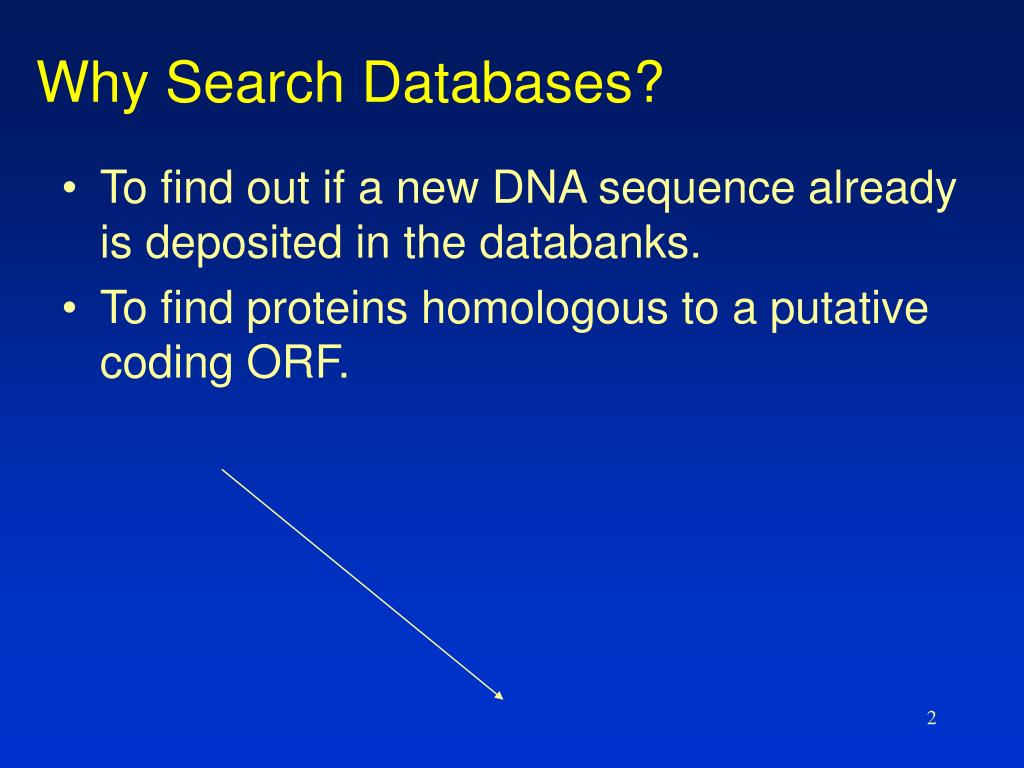 Why Search Databases?

• To find out if a new DNA sequence already is deposited in the databanks.
• To find proteins homologous to a putative coding ORF.

2